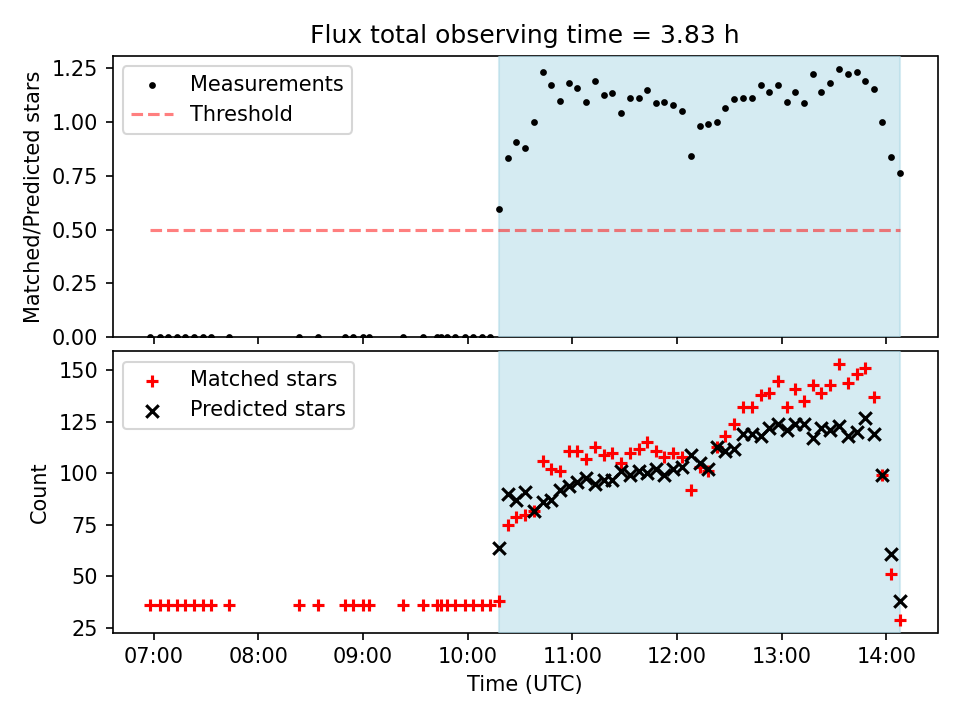 Flux total observing time = 3.83 h

Measurements
Threshold

Matched/Predicted stars

1.25
1.00
0.75
0.50
0.25
0.00

Matched stars
Predicted stars

Count

150
125
100
75
50
25

07:00
08:00
09:00
10:00
11:00
12:00
13:00
14:00

Time (UTC)